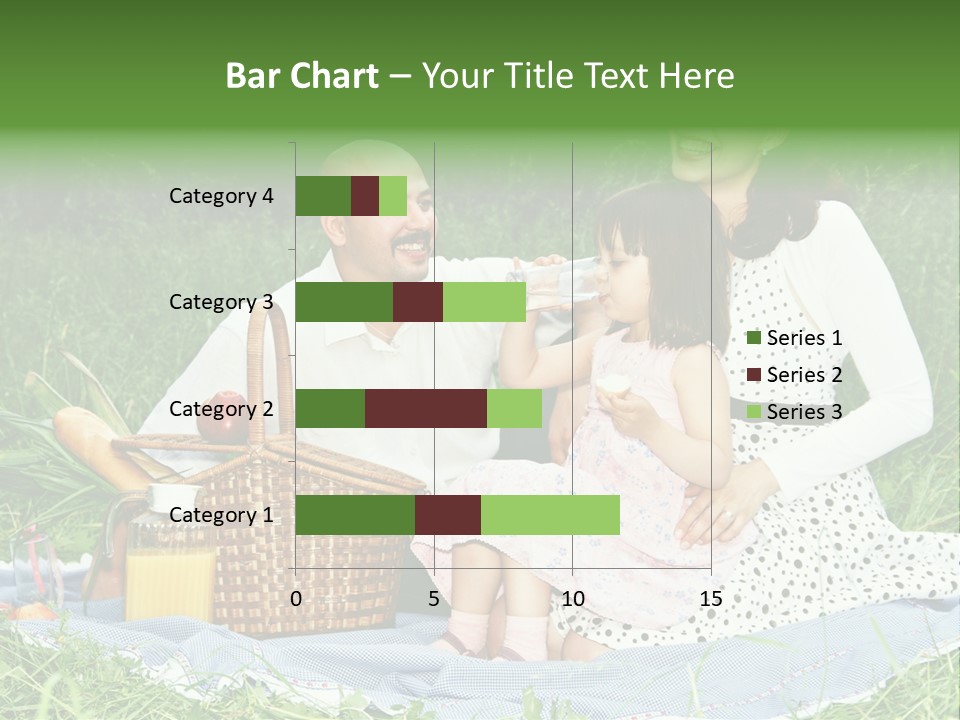 Bar Chart – Your Title Text Here

Category 4
Category 3
Category 2
Category 1

0
5
10
15

Series 1
Series 2
Series 3